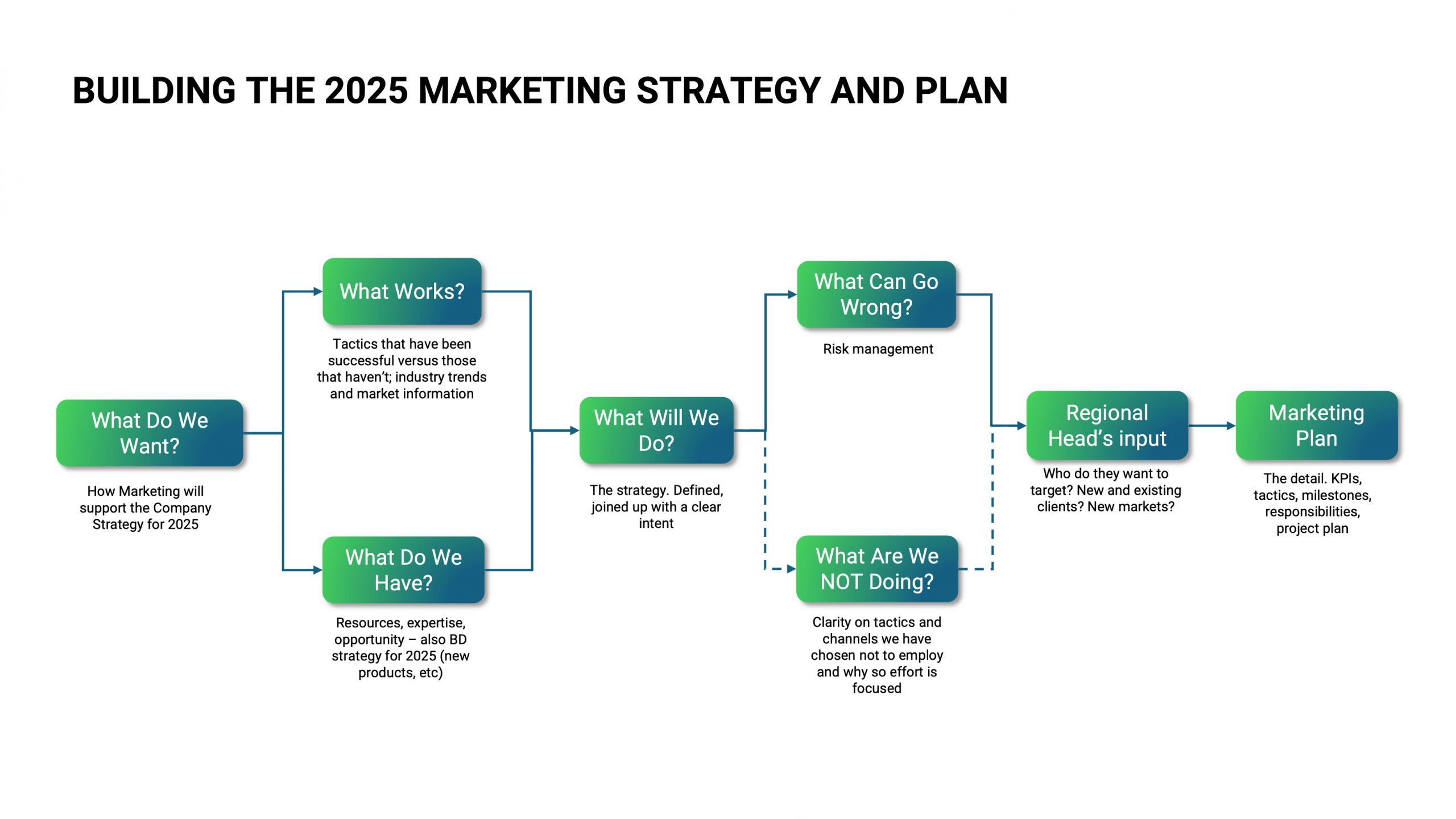 BUILDING THE 2025 MARKETING STRATEGY AND PLAN

What Do We Want?

How Marketing will support the Company Strategy for 2025

What Works?

Tactics that have been successful versus those that haven't; industry trends and market information

What Do We Have?

Resources, expertise, opportunity – also BD strategy for 2025 (new products, etc)

What Will We Do?

The strategy. Defined, joined up with a clear intent

What Can Go Wrong?

Risk management

What Are We NOT Doing?

Clarity on tactics and channels we have chosen not to employ and why so effort is focused

Regional Head's input

Who do they want to target? New and existing clients? New markets?

Marketing Plan

The detail. KPIs, tactics, milestones, responsibilities, project plan